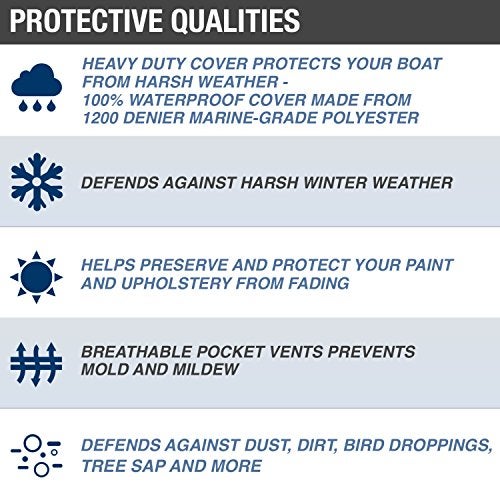 PROTECTIVE QUALITIES

HEAVY DUTY COVER PROTECTS YOUR BOAT FROM HARSH WEATHER - 100% WATERPROOF COVER MADE FROM 1200 DENIER MARINE-GRADE POLYESTER

DEFENDS AGAINST HARSH WINTER WEATHER

HELPS PRESERVE AND PROTECT YOUR PAINT AND UPHOLSTERY FROM FADING

BREATHABLE POCKET VENTS PREVENTS MOLD AND MILDEW

DEFENDS AGAINST DUST, DIRT, BIRD DROPPINGS, TREE SAP AND MORE